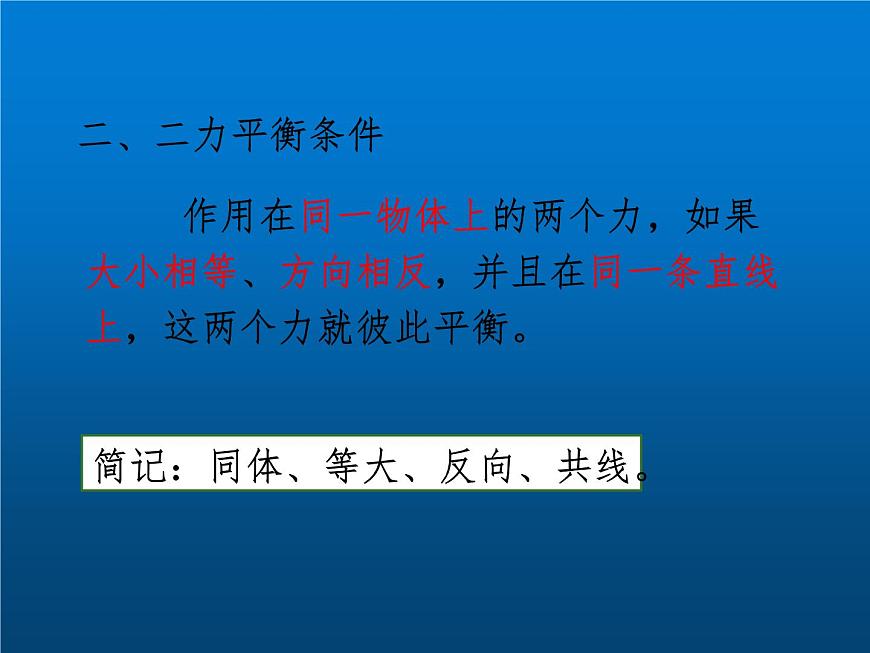 二、二力平衡条件

作用在同一物体上的两个力，如果大小相等、方向相反，并且在同一条直线上，这两个力就彼此平衡。

简记：同体、等大、反向、共线。